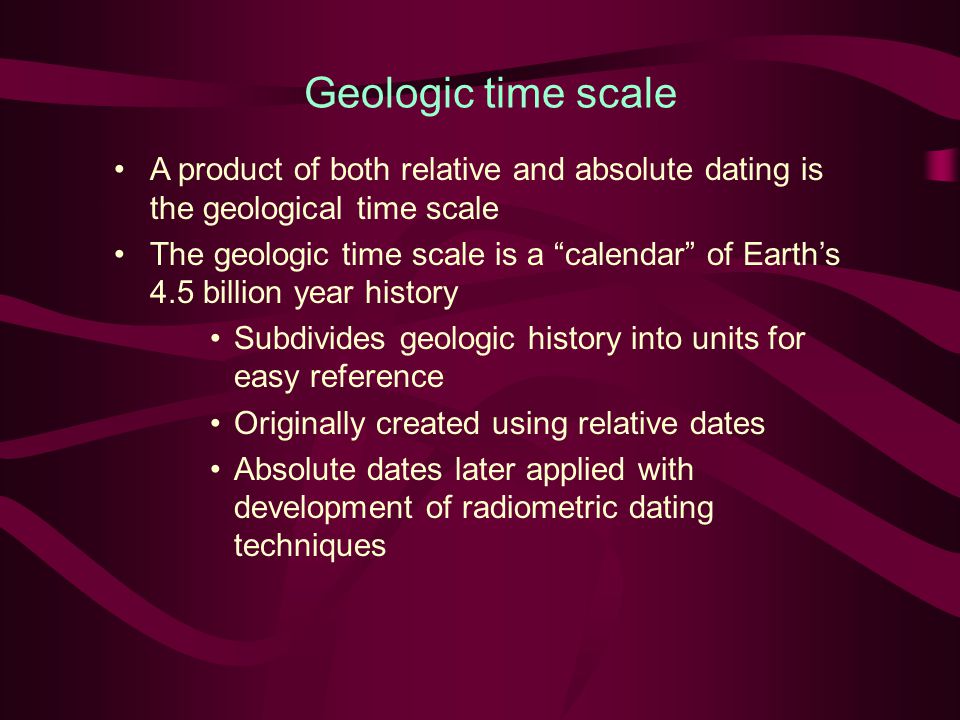 Geologic time scale

• A product of both relative and absolute dating is the geological time scale
• The geologic time scale is a “calendar” of Earth’s 4.5 billion year history
  • Subdivides geologic history into units for easy reference
  • Originally created using relative dates
  • Absolute dates later applied with development of radiometric dating techniques